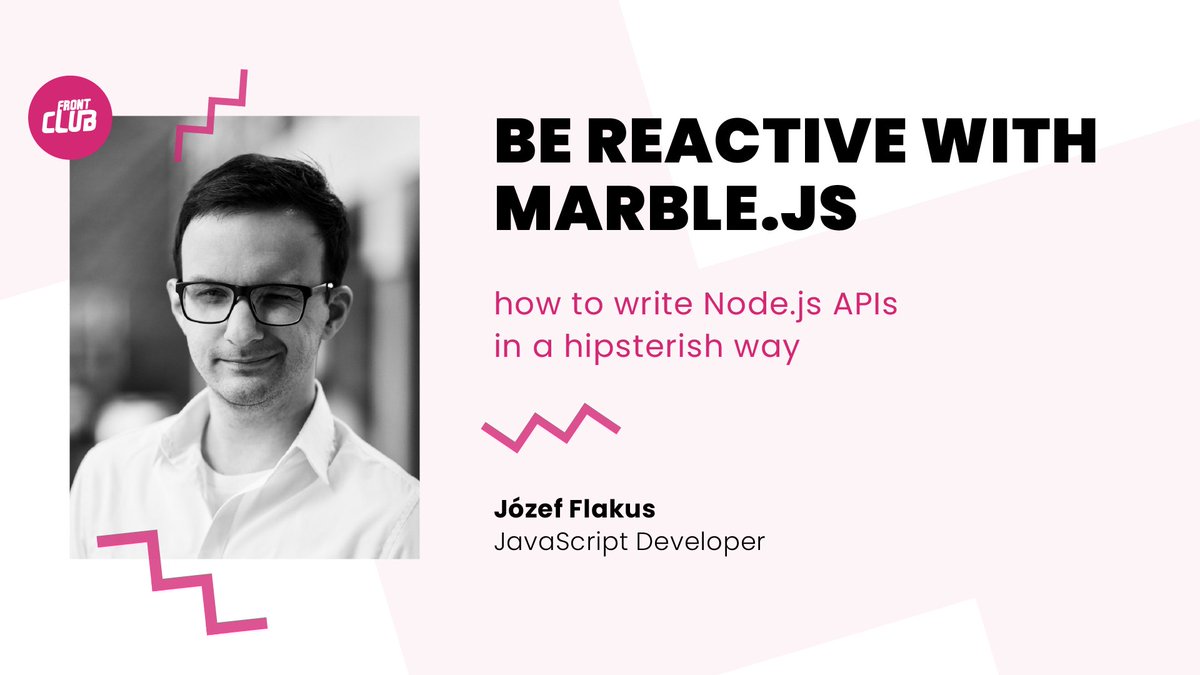 FRONT CLUB

BE REACTIVE WITH MARBLE.JS

how to write Node.js APIs in a hipsterish way

Józef Flakus
JavaScript Developer